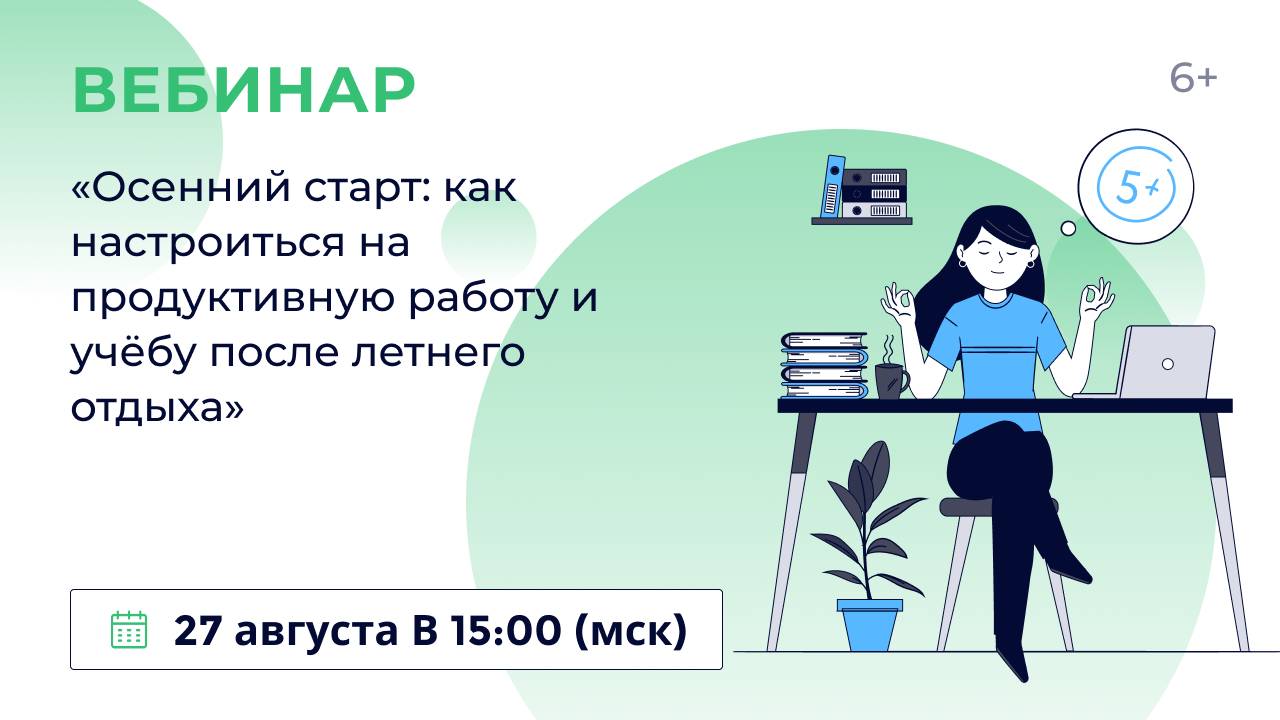 ВЕБИНАР

6+

«Осенний старт: как настроиться на продуктивную работу и учёбу после летнего отдыха»

5+

27 августа В 15:00 (мск)